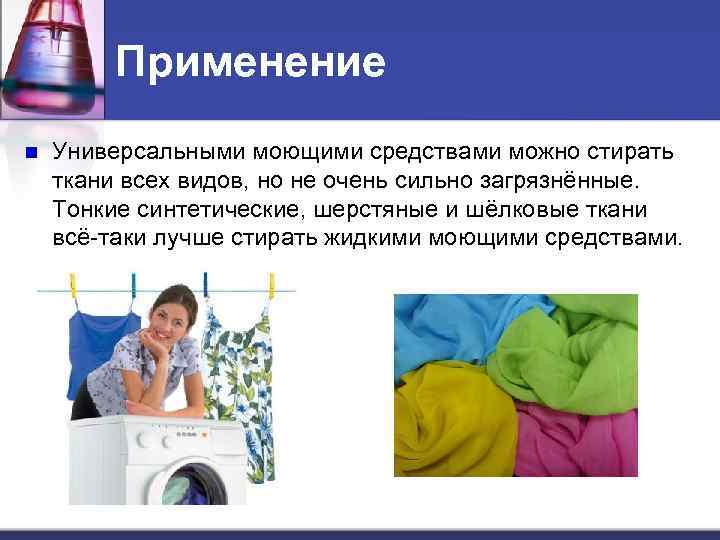 Применение

Универсальными моющими средствами можно стирать ткани всех видов, но не очень сильно загрязнённые. Тонкие синтетические, шерстяные и шёлковые ткани всё-таки лучше стирать жидкими моющими средствами.